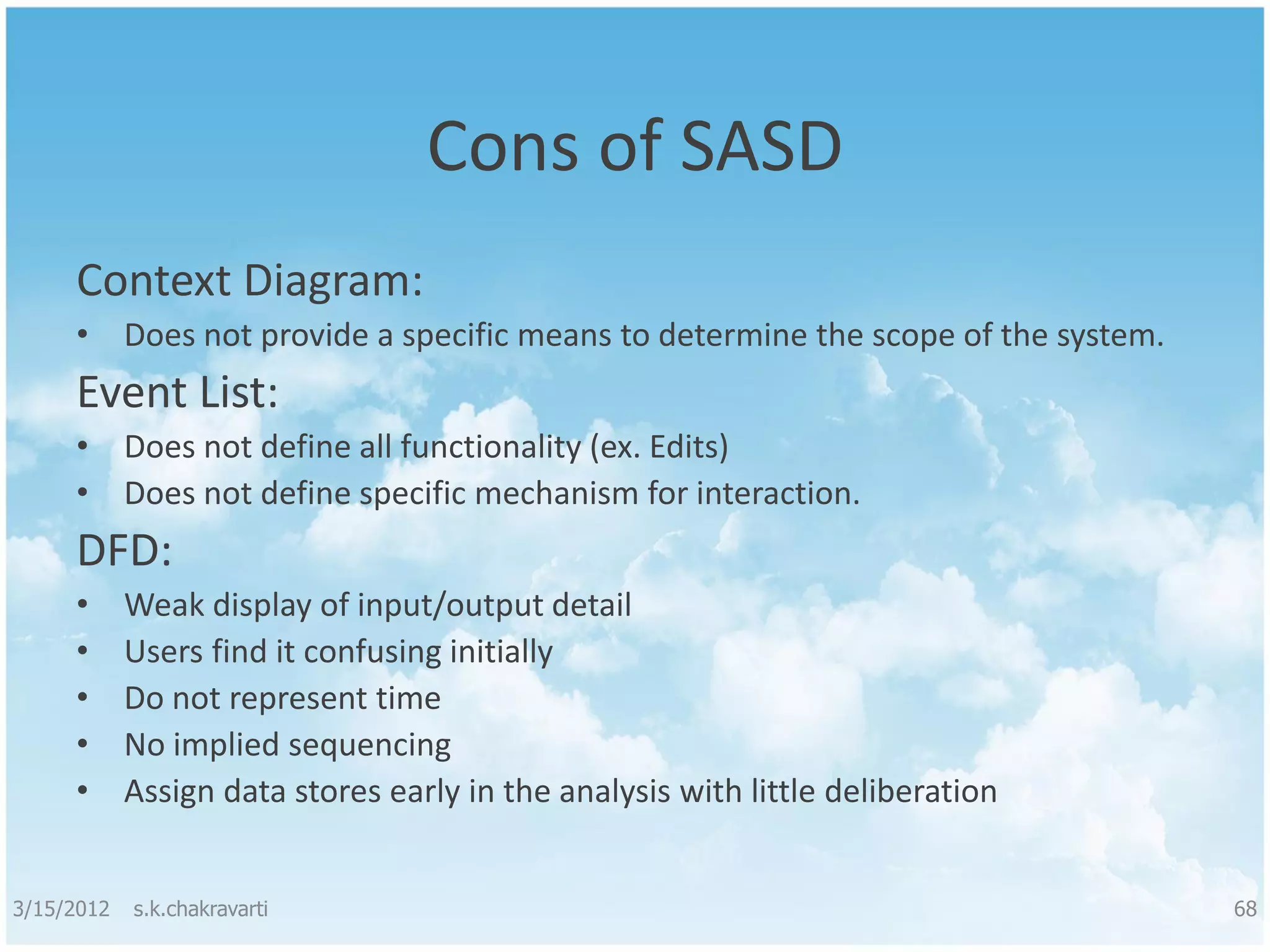 Cons of SASD

Context Diagram:

• Does not provide a specific means to determine the scope of the system.

Event List:

• Does not define all functionality (ex. Edits)
• Does not define specific mechanism for interaction.

DFD:

• Weak display of input/output detail
• Users find it confusing initially
• Do not represent time
• No implied sequencing
• Assign data stores early in the analysis with little deliberation

3/15/2012 s.k.chakravarti

68